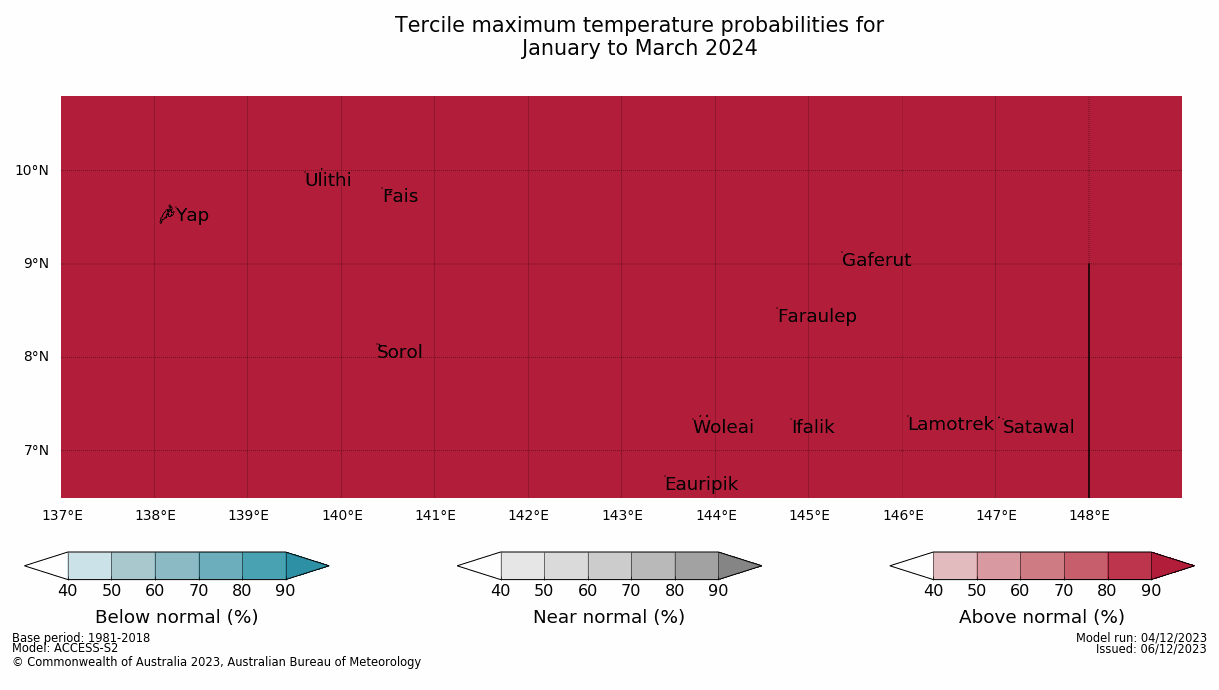 Tercile maximum temperature probabilities for
January to March 2024

10°N
9°N
8°N
7°N

Ulithi
Fais
Yap
Gaferut
Faraulep
Sorol
Woleai
Ifalik
Lamotrek
Satawal
Eauripik

137°E 138°E 139°E 140°E 141°E 142°E 143°E 144°E 145°E 146°E 147°E 148°E

40 50 60 70 80 90
Below normal (%)

40 50 60 70 80 90
Near normal (%)

40 50 60 70 80 90
Above normal (%)

Base period: 1981-2018
Model: ACCESS-S2
© Commonwealth of Australia 2023, Australian Bureau of Meteorology

Model run: 04/12/2023
Issued: 06/12/2023